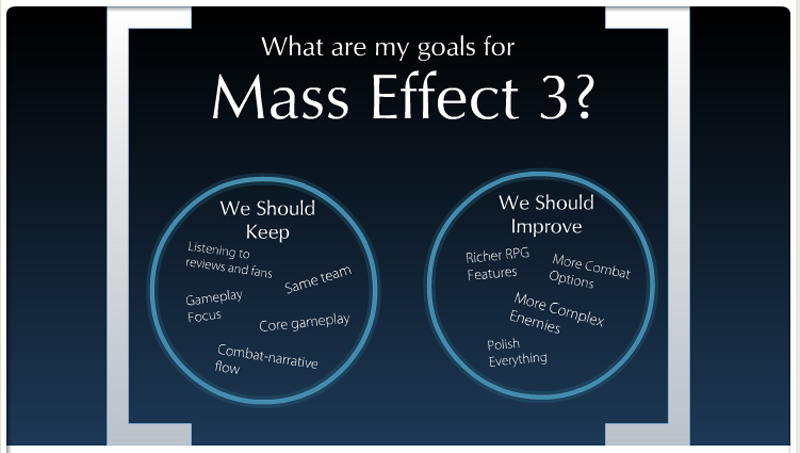 What are my goals for
Mass Effect 3?

We Should Keep

Listening to reviews and fans

Same team

Gameplay Focus

Core gameplay

Combat-narrative flow

We Should Improve

Richer RPG Features

More Combat Options

More Complex Enemies

Polish Everything